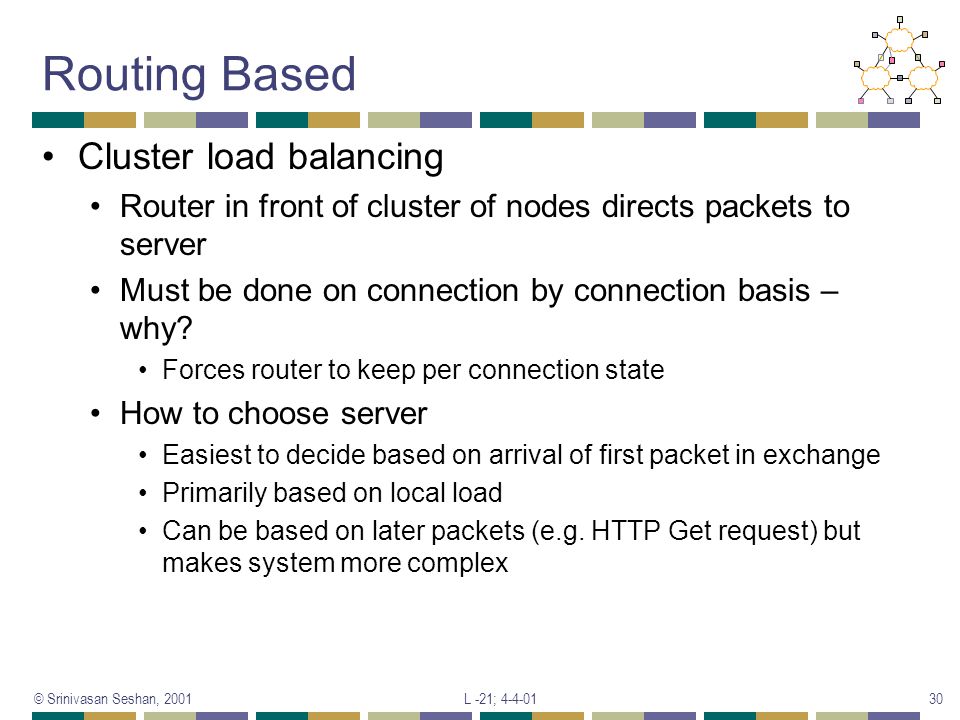 Routing Based

• Cluster load balancing
  • Router in front of cluster of nodes directs packets to server
  • Must be done on connection by connection basis – why?
    • Forces router to keep per connection state
  • How to choose server
    • Easiest to decide based on arrival of first packet in exchange
    • Primarily based on local load
    • Can be based on later packets (e.g. HTTP Get request) but makes system more complex

© Srinivasan Seshan, 2001 L -21; 4-4-01 30